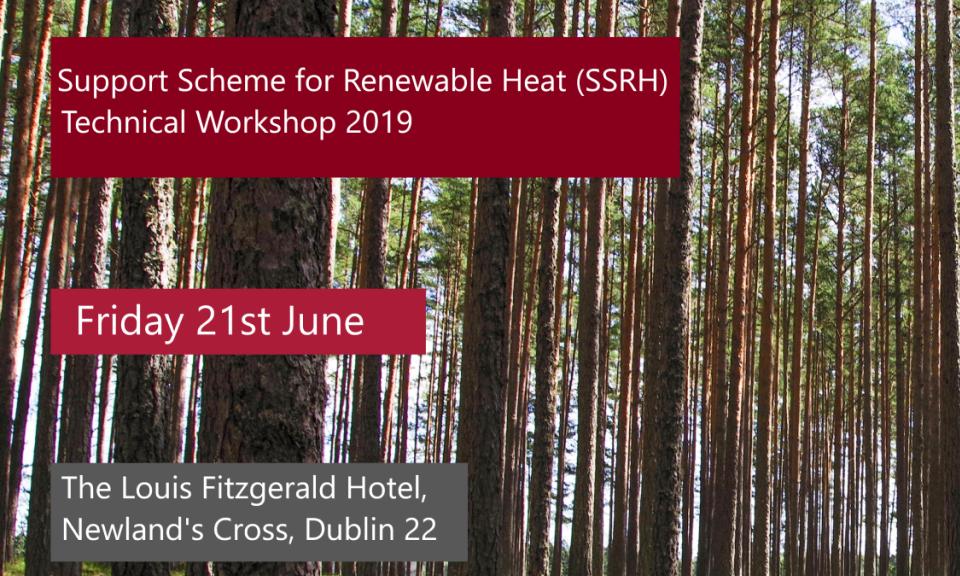 Support Scheme for Renewable Heat (SSRH) Technical Workshop 2019

Friday 21st June

The Louis Fitzgerald Hotel, Newland's Cross, Dublin 22